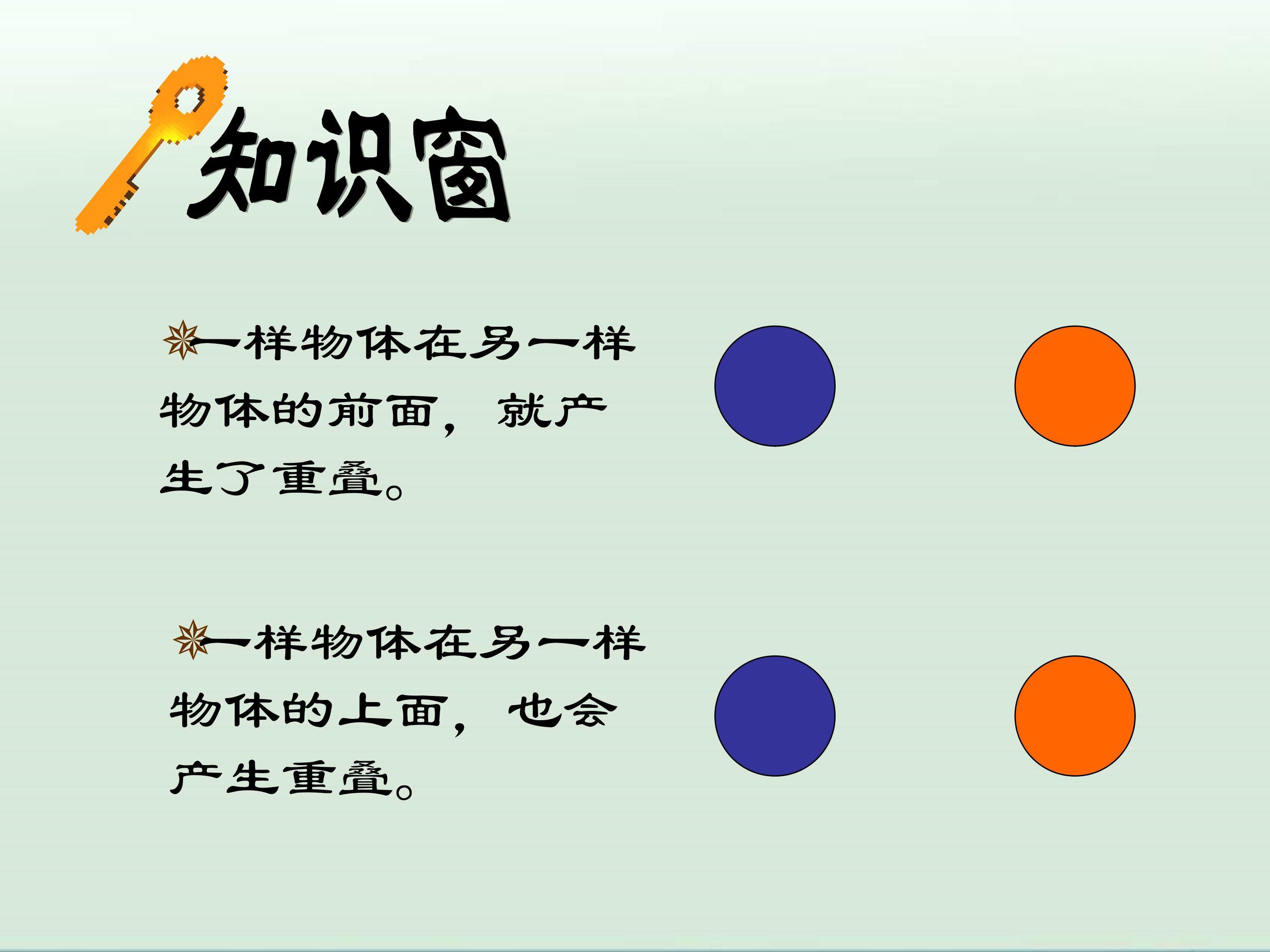 知识窗

一样物体在另一样物体的前面，就产生了重叠。

一样物体在另一样物体的上面，也会产生重叠。